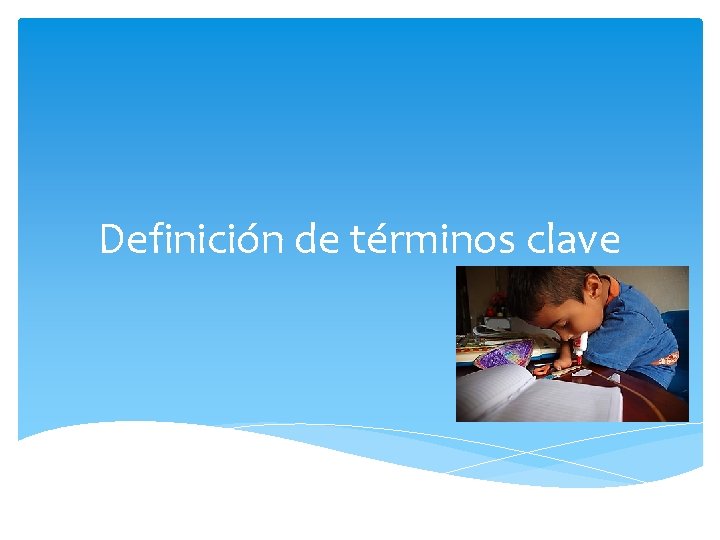 Definición de términos clave